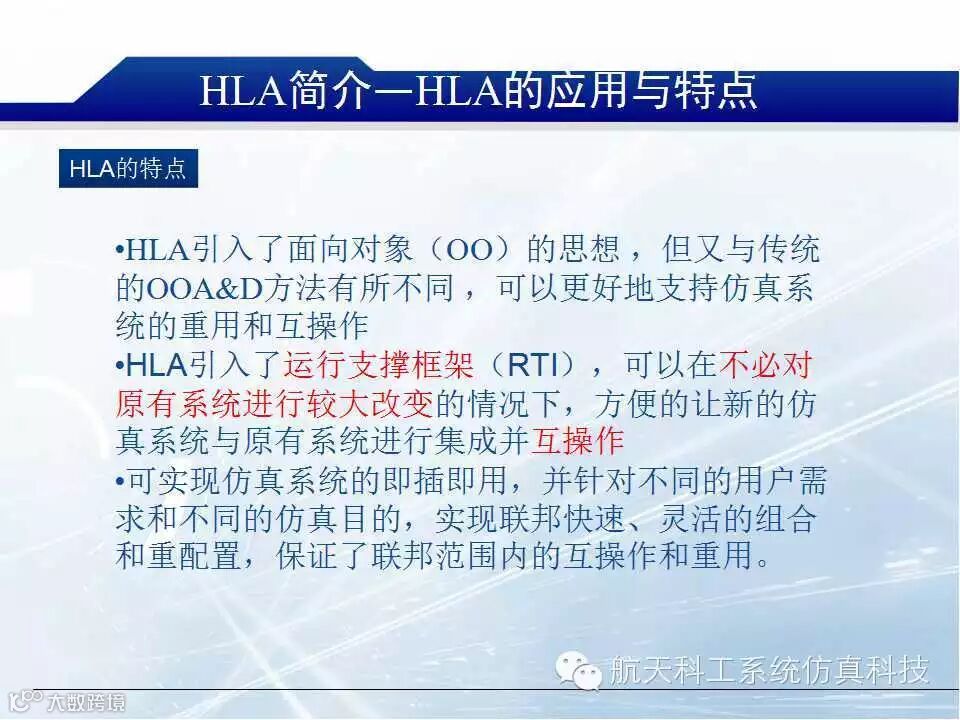 HLA简介—HLA的应用与特点

HLA的特点

•HLA引入了面向对象（OO）的思想，但又与传统的OOA&D方法有所不同，可以更好地支持仿真系统的重用和互操作
•HLA引入了运行支撑框架（RTI），可以在不必对原有系统进行较大改变的情况下，方便的让新的仿真系统与原有系统进行集成并互操作
•可实现仿真系统的即插即用，并针对不同的用户需求和不同的仿真目的，实现联邦快速、灵活的组合和重配置，保证了联邦范围内的互操作和重用。

航天科工系统仿真科技

大数跨境